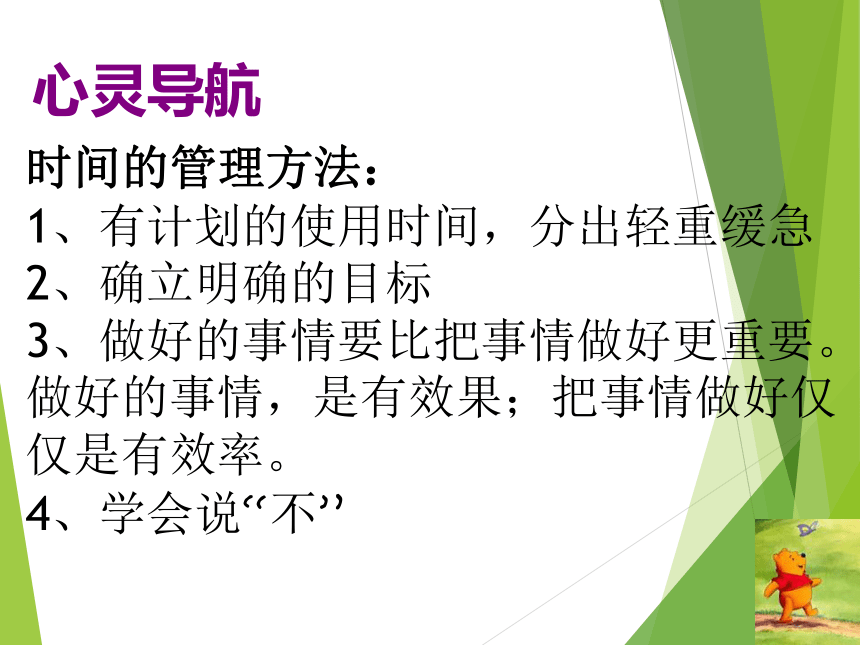 心灵导航

时间的管理方法：

1、有计划的使用时间，分出轻重缓急

2、确立明确的目标

3、做好的事情要比把事情做好更重要。做好的事情，是有效果；把事情做好仅仅是有效率。

4、学会说“不”